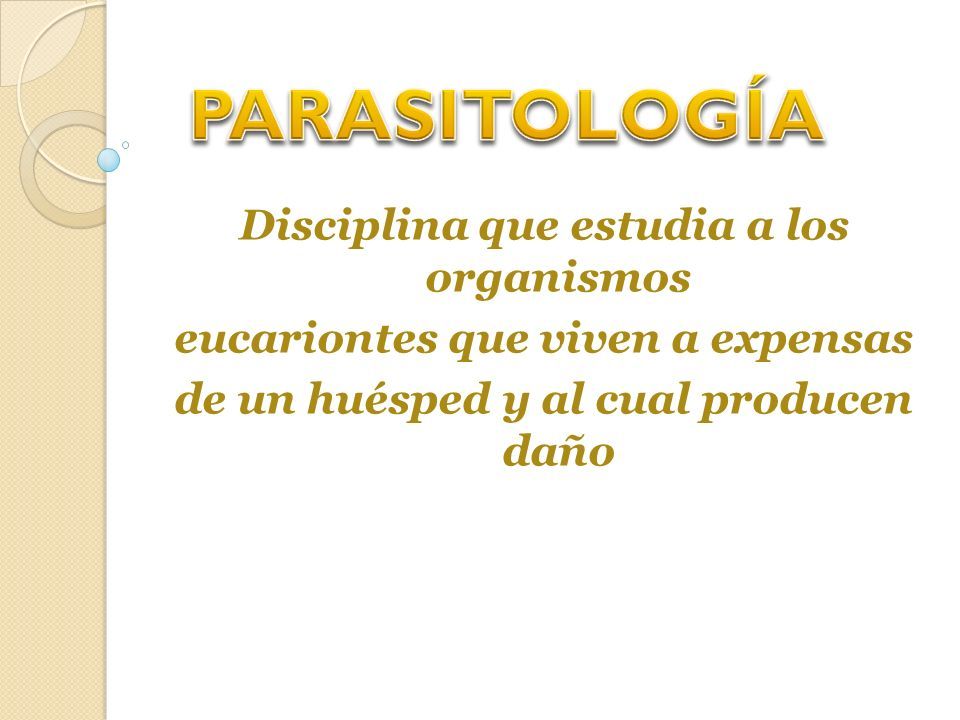 PARASITOLOGÍA

Disciplina que estudia a los organismos
eucariontes que viven a expensas de un huésped y al cual producen daño